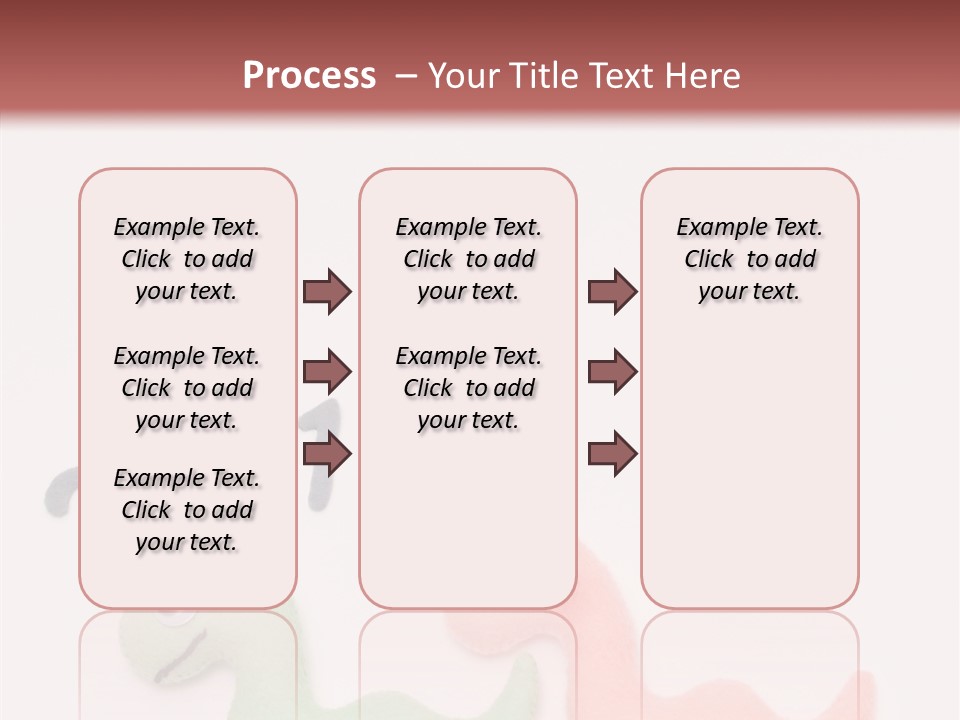 Process – Your Title Text Here

Example Text. Click to add your text.

Example Text. Click to add your text.

Example Text. Click to add your text.

Example Text. Click to add your text.

Example Text. Click to add your text.

Example Text. Click to add your text.